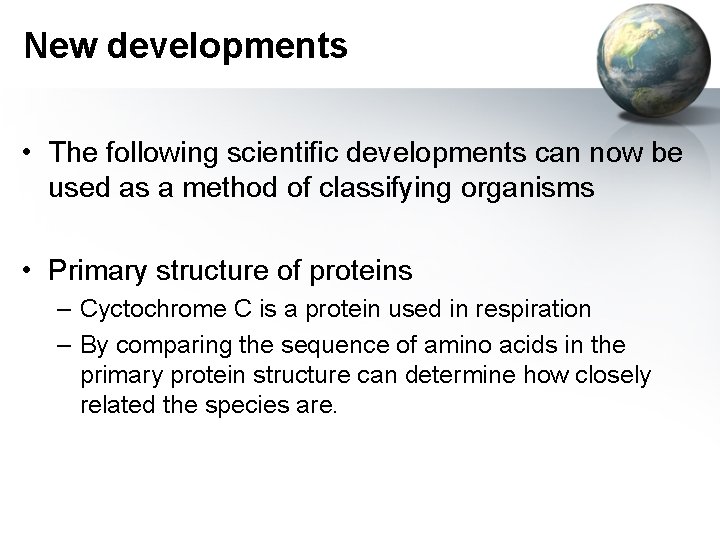 New developments

• The following scientific developments can now be used as a method of classifying organisms

• Primary structure of proteins
– Cyctochrome C is a protein used in respiration
– By comparing the sequence of amino acids in the primary protein structure can determine how closely related the species are.